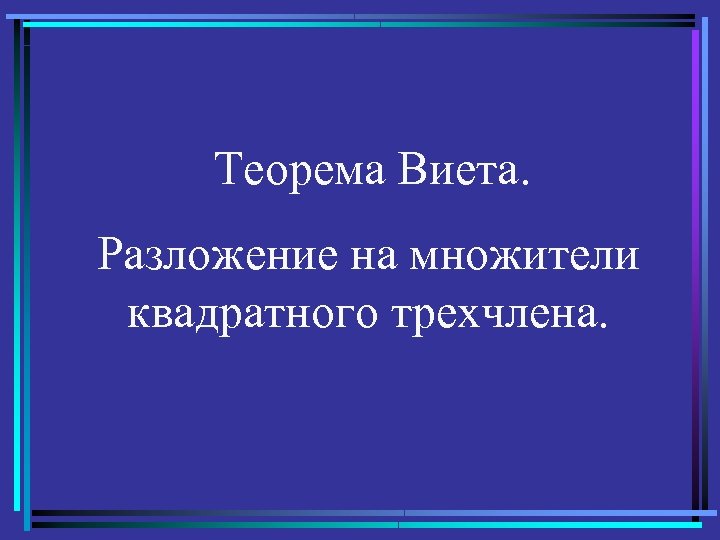 Теорема Виета.

Разложение на множители квадратного трехчлена.